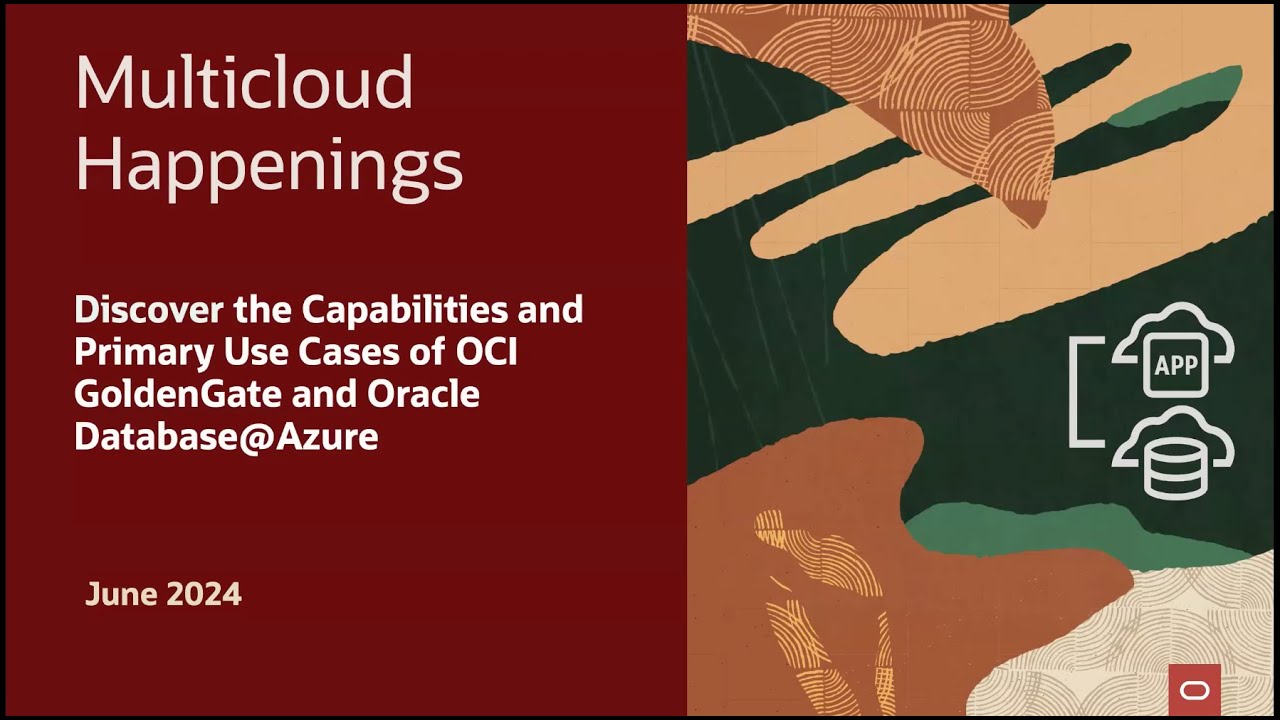 Multicloud Happenings

Discover the Capabilities and Primary Use Cases of OCI GoldenGate and Oracle Database@Azure

June 2024

APP